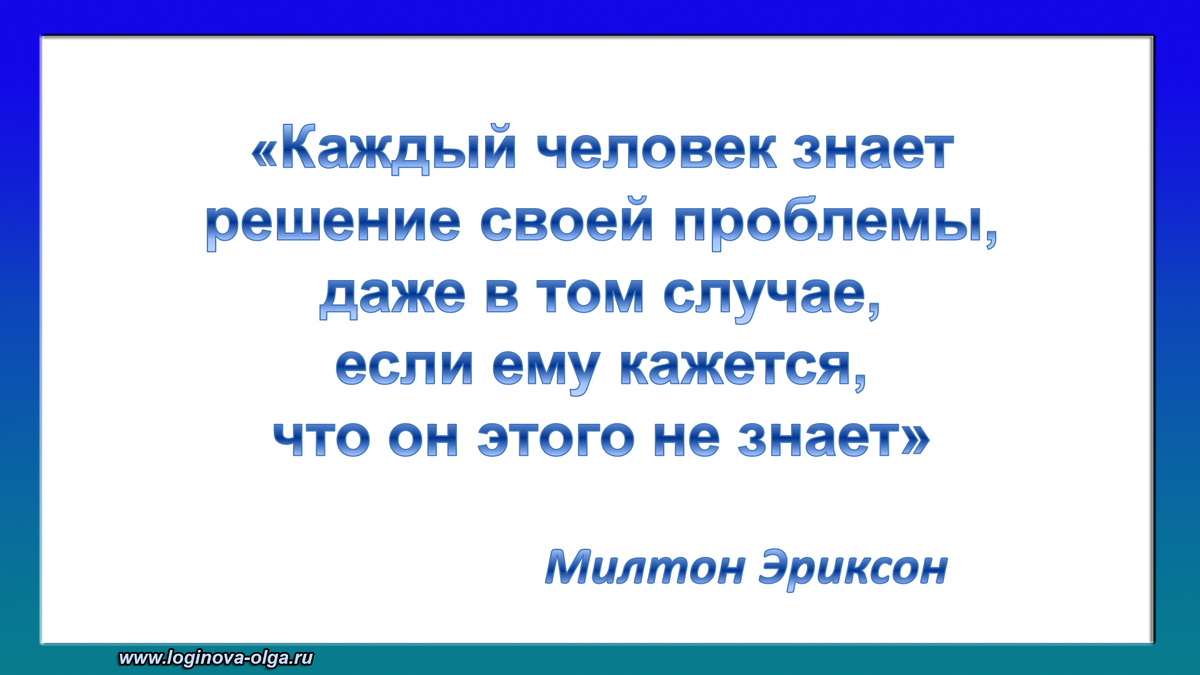 «Каждый человек знает решение своей проблемы, даже в том случае, если ему кажется, что он этого не знает»

Милтон Эриксон

www.loginova-olga.ru